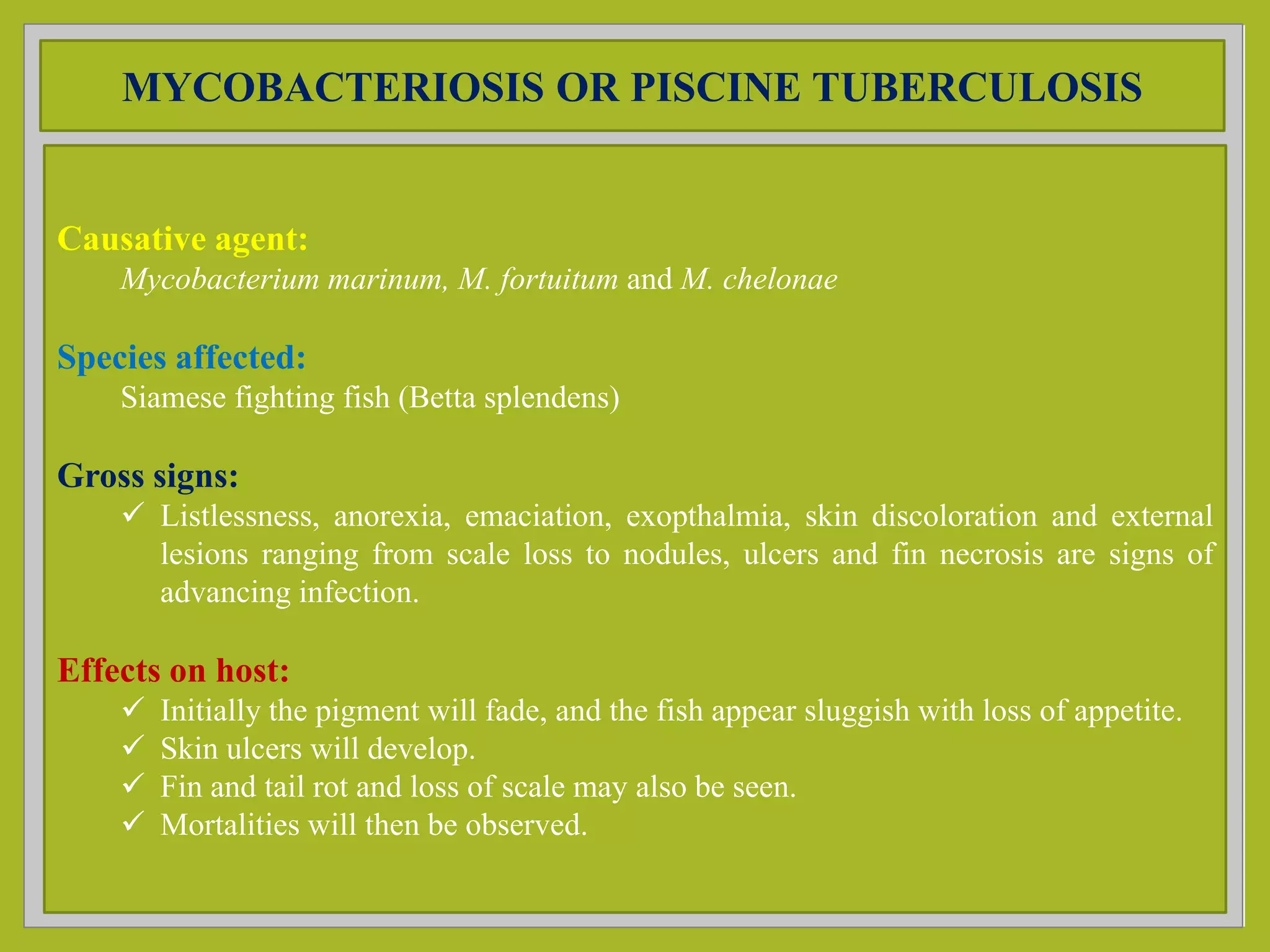 MYCOBACTERIOSIS OR PISCINE TUBERCULOSIS

Causative agent:
Mycobacterium marinum, M. fortuitum and M. chelonae

Species affected:
Siamese fighting fish (Betta splendens)

Gross signs:
✓ Listlessness, anorexia, emaciation, exopthalmia, skin discoloration and external lesions ranging from scale loss to nodules, ulcers and fin necrosis are signs of advancing infection.

Effects on host:
✓ Initially the pigment will fade, and the fish appear sluggish with loss of appetite.
✓ Skin ulcers will develop.
✓ Fin and tail rot and loss of scale may also be seen.
✓ Mortalities will then be observed.